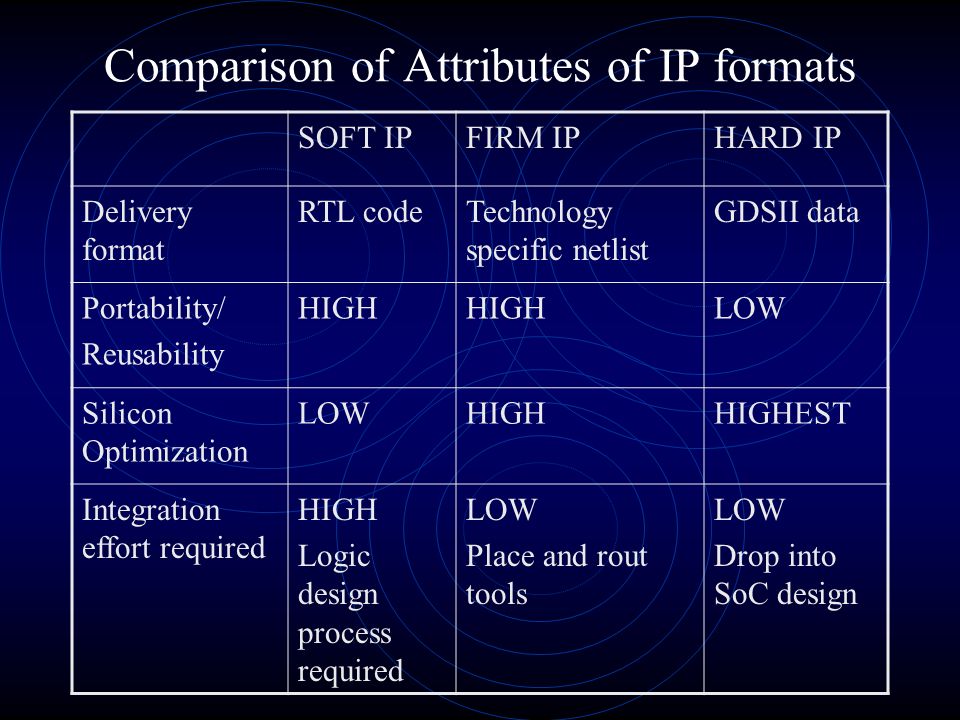 Comparison of Attributes of IP formats

| | SOFT IP | FIRM IP | HARD IP |
|---|---|---|---|
| Delivery format | RTL code | Technology specific netlist | GDSII data |
| Portability/ Reusability | HIGH | HIGH | LOW |
| Silicon Optimization | LOW | HIGH | HIGHEST |
| Integration effort required | HIGH Logic design process required | LOW Place and rout tools | LOW Drop into SoC design |